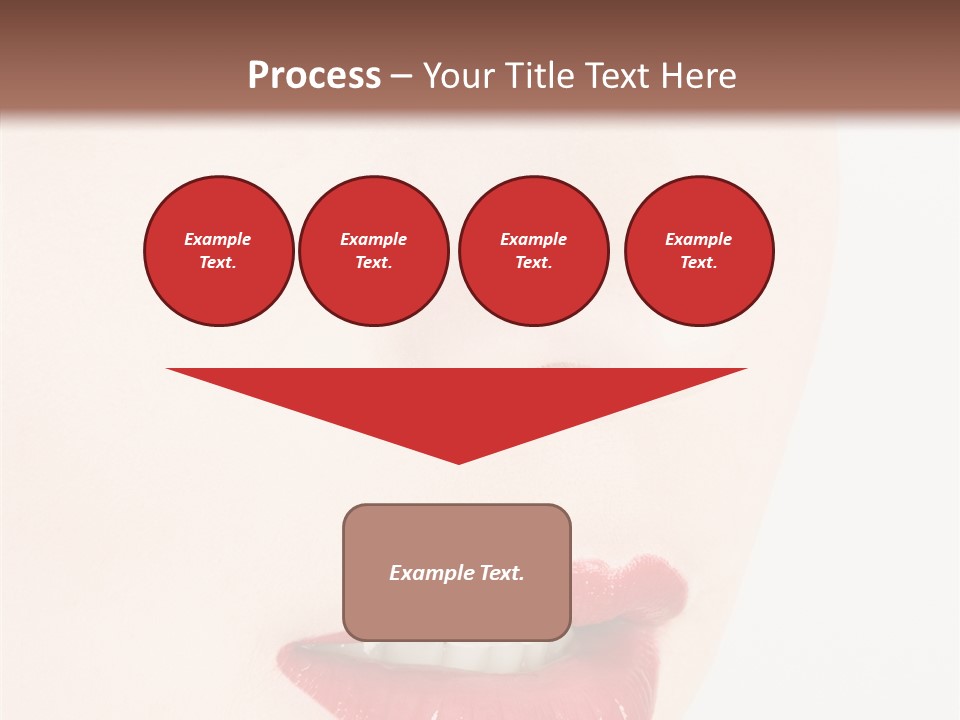 Process – Your Title Text Here

Example Text.

Example Text.

Example Text.

Example Text.

Example Text.